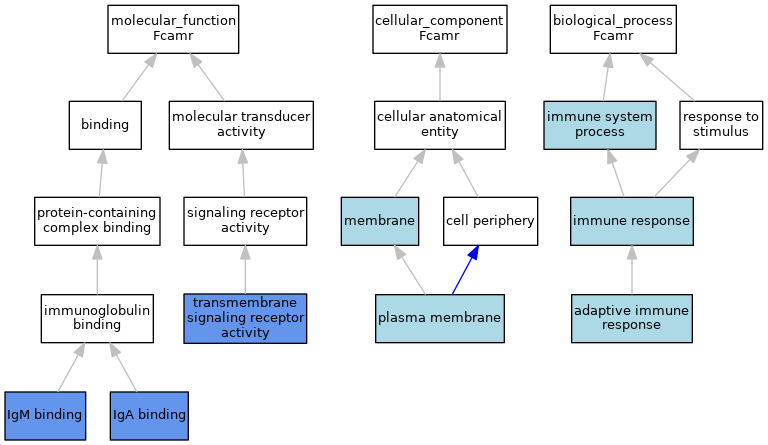 molecular_function
Fcamr

binding

molecular transducer activity

protein-containing complex binding

signaling receptor activity

immunoglobulin binding

transmembrane signaling receptor activity

IgM binding

IgA binding

cellular_component
Fcamr

cellular anatomical entity

membrane

cell periphery

plasma membrane

biological_process
Fcamr

immune system process

response to stimulus

immune response

adaptive immune response